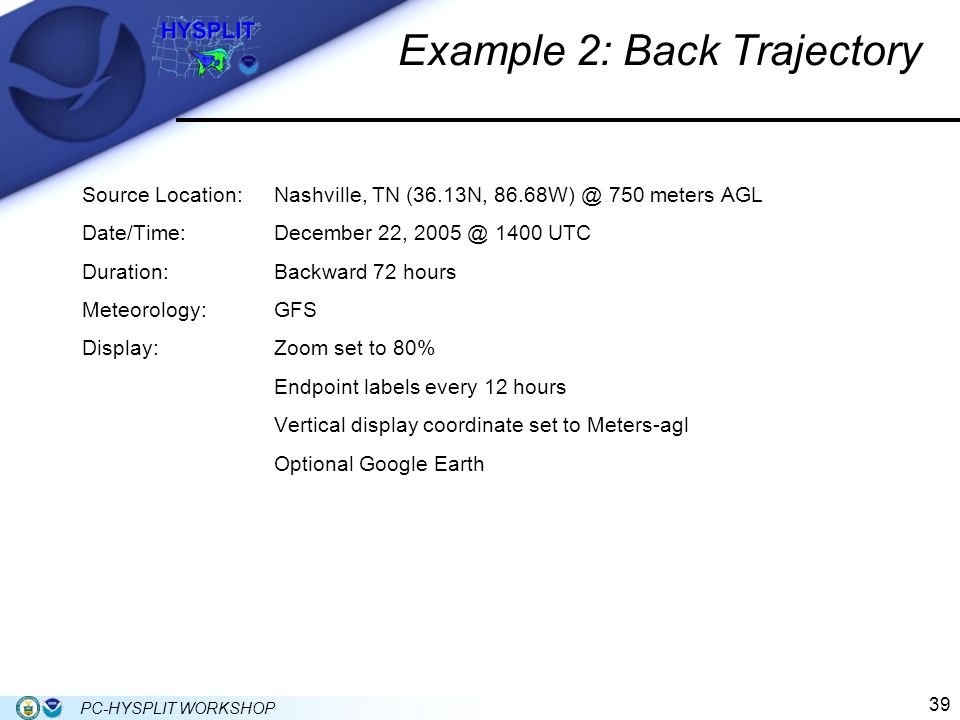 HYSPLIT

Example 2: Back Trajectory

Source Location: Nashville, TN (36.13N, 86.68W) @ 750 meters AGL

Date/Time: December 22, 2005 @ 1400 UTC

Duration: Backward 72 hours

Meteorology: GFS

Display: Zoom set to 80%

Endpoint labels every 12 hours

Vertical display coordinate set to Meters-agl

Optional Google Earth

PC-HYSPLIT WORKSHOP

39